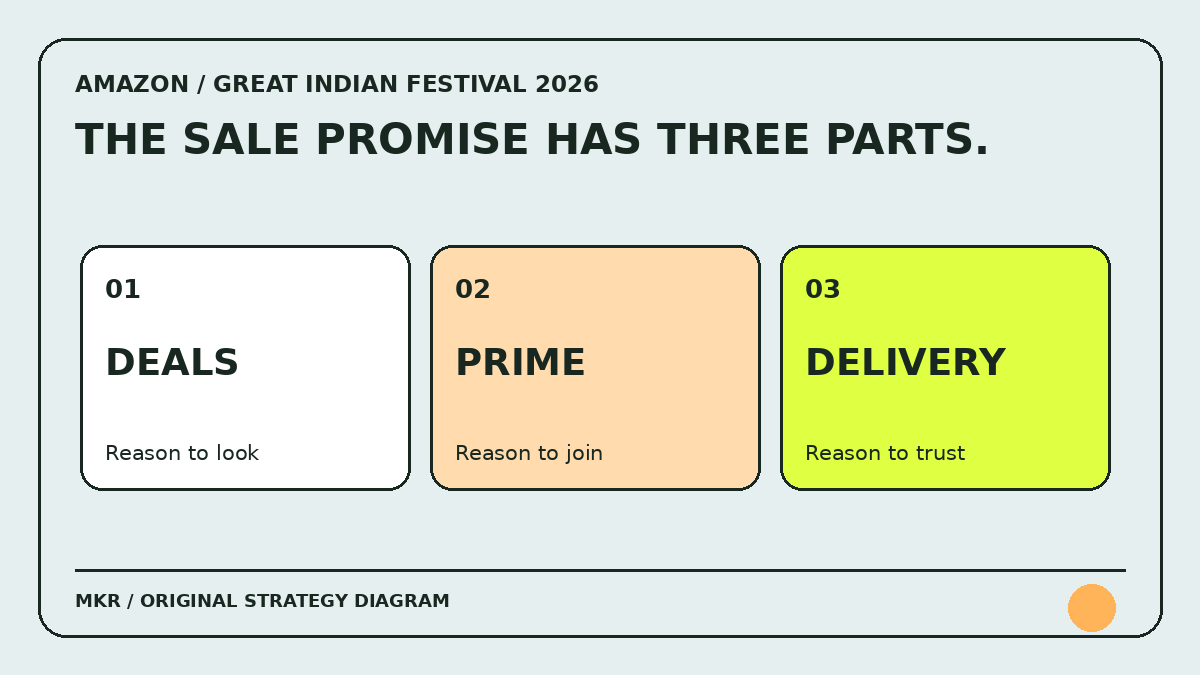 AMAZON / GREAT INDIAN FESTIVAL 2026

THE SALE PROMISE HAS THREE PARTS.

01

DEALS

Reason to look

02

PRIME

Reason to join

03

DELIVERY

Reason to trust

MKR / ORIGINAL STRATEGY DIAGRAM